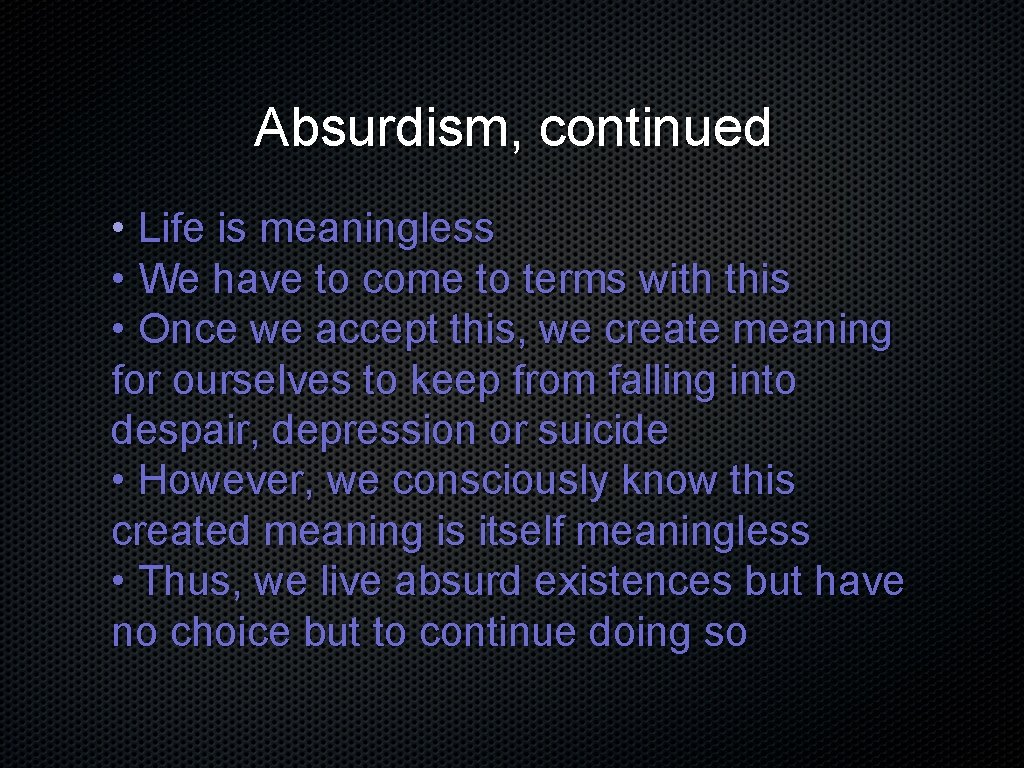 Absurdism, continued

• Life is meaningless
• We have to come to terms with this
• Once we accept this, we create meaning for ourselves to keep from falling into despair, depression or suicide
• However, we consciously know this created meaning is itself meaningless
• Thus, we live absurd existences but have no choice but to continue doing so